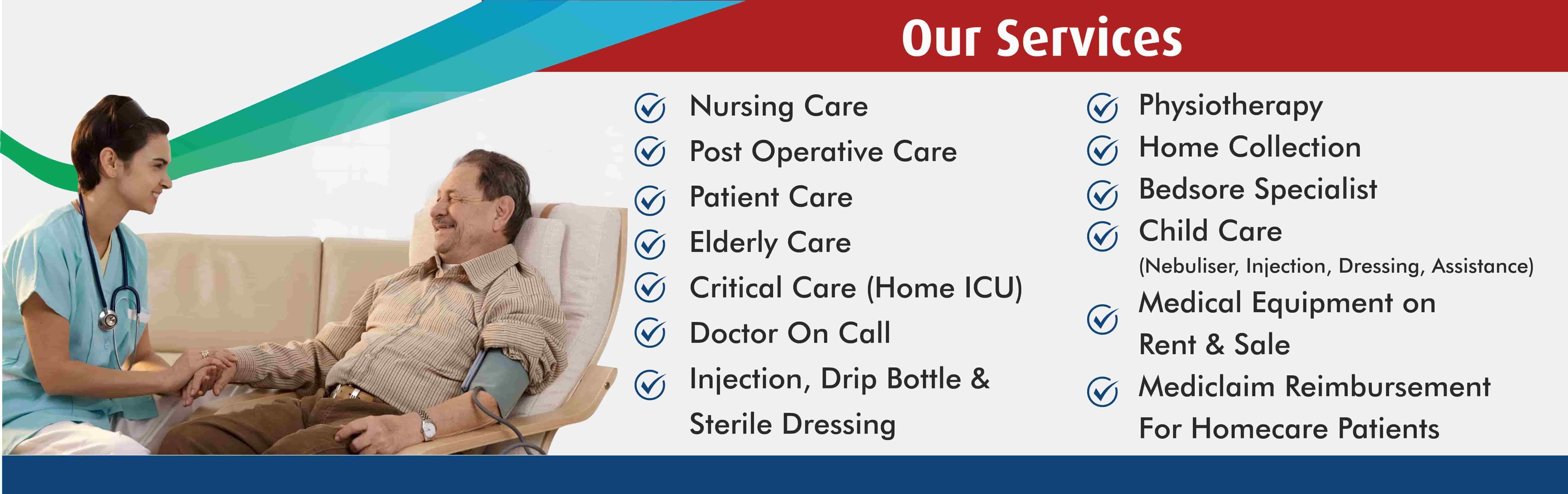 Our Services

Nursing Care
Post Operative Care
Patient Care
Elderly Care
Critical Care (Home ICU)
Doctor On Call
Injection, Drip Bottle & Sterile Dressing

Physiotherapy
Home Collection
Bedsore Specialist
Child Care
(Nebuliser, Injection, Dressing, Assistance)
Medical Equipment on Rent & Sale
Mediclaim Reimbursement For Homecare Patients